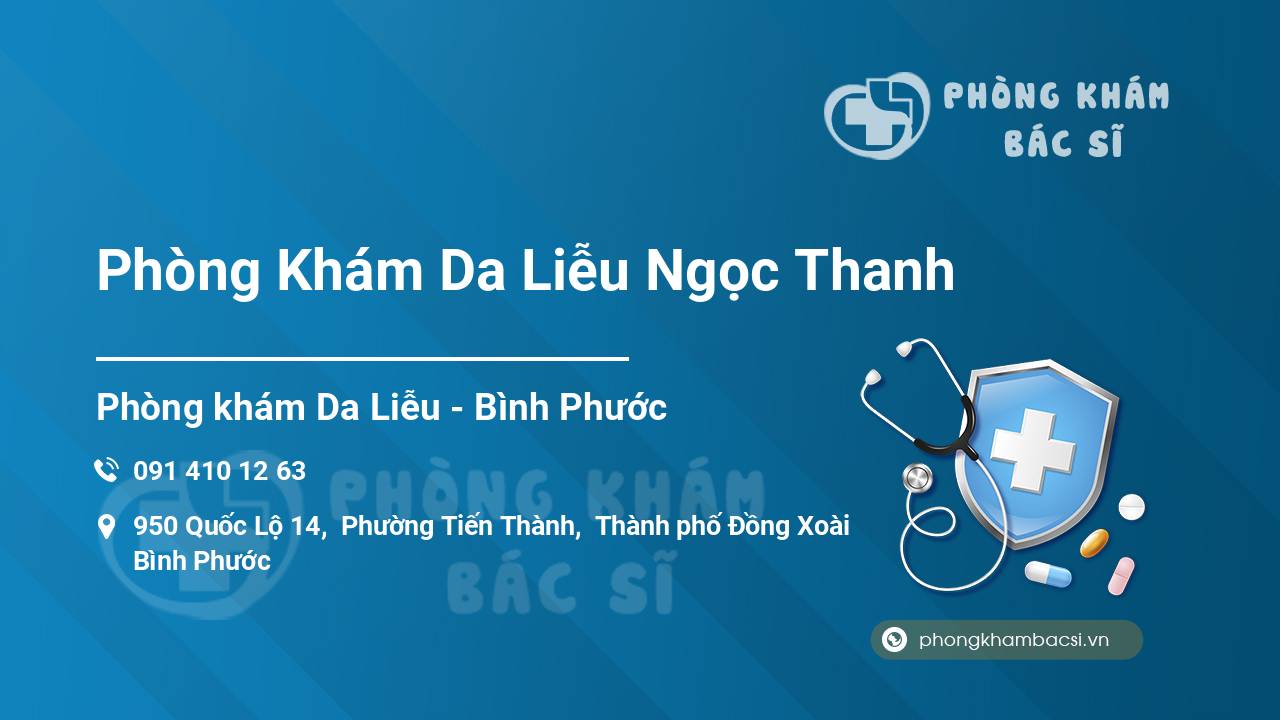 PHÒNG KHÁM
BÁC SĨ

Phòng Khám Da Liễu Ngọc Thanh

Phòng khám Da Liễu - Bình Phước

091 410 12 63

950 Quốc Lộ 14, Phường Tiến Thành, Thành phố Đồng Xoài Bình Phước

PHÒNG KHÁM
BÁC SĨ

phongkhambacsi.vn